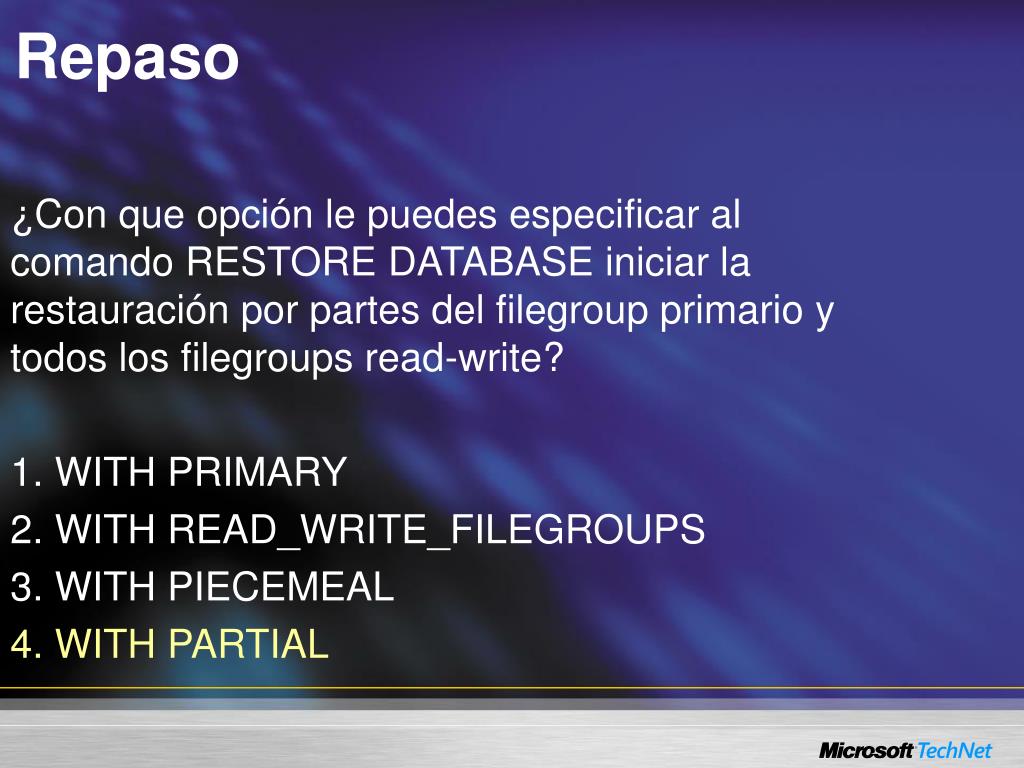 Repaso

¿Con que opción le puedes especificar al comando RESTORE DATABASE iniciar la restauración por partes del filegroup primario y todos los filegroups read-write?

1. WITH PRIMARY
2. WITH READ_WRITE_FILEGROUPS
3. WITH PIECEMEAL
4. WITH PARTIAL

Microsoft TechNet